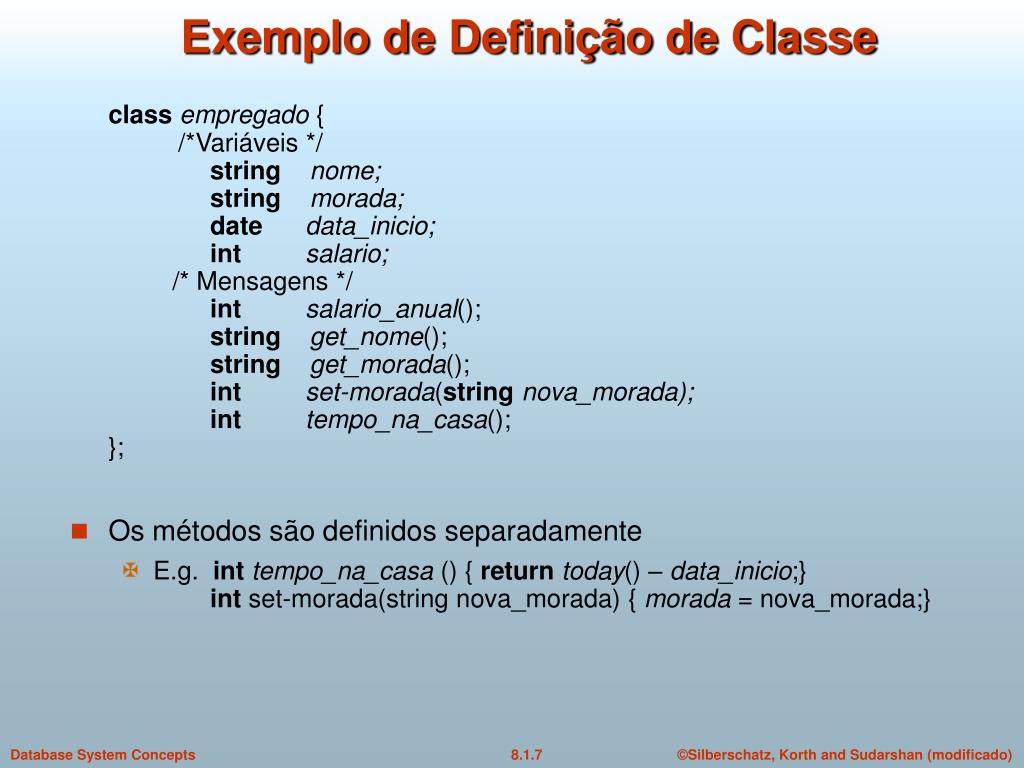 Exemplo de Definição de Classe

class empregado {
/*Variáveis */
string nome;
string morada;
date data_inicio;
int salario;
/* Mensagens */
int salario_anual();
string get_nome();
string get_morada();
int set-morada(string nova_morada);
int tempo_na_casa();
};

Os métodos são definidos separadamente

E.g. int tempo_na_casa () { return today() – data_inicio;}
int set-morada(string nova_morada) { morada = nova_morada;}

Database System Concepts

8.1.7

©Silberschatz, Korth and Sudarshan (modificado)